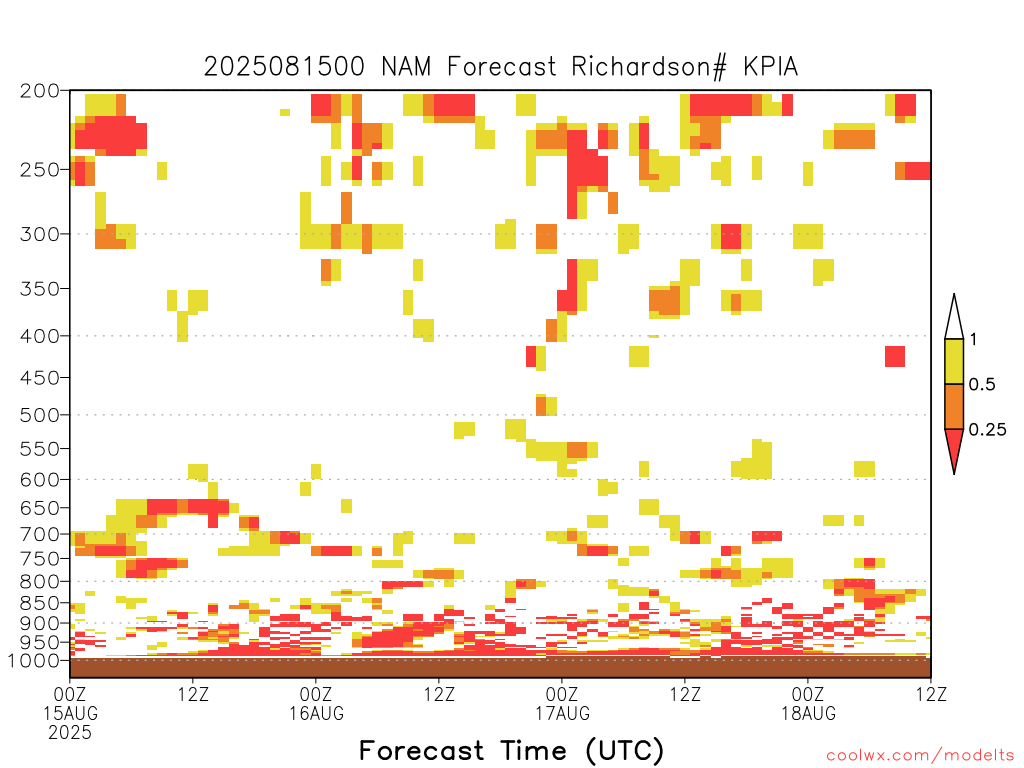 2025081500 NAM Forecast Richardson# KPIA

200
250
300
350
400
450
500
550
600
650
700
750
800
850
900
950
1000

1
0.5
0.25

00Z 15AUG 2025
12Z
00Z 16AUG
12Z
00Z 17AUG
12Z
00Z 18AUG
12Z

Forecast Time (UTC)

coolwx.com/modelts